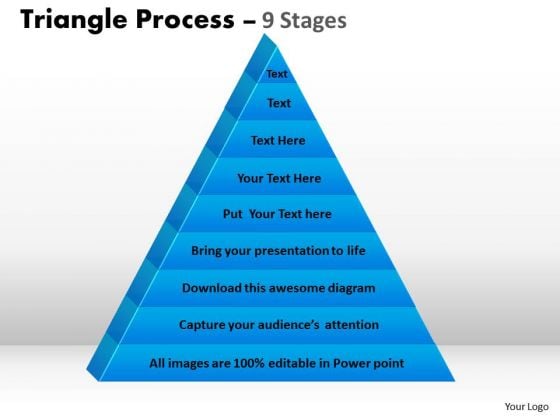 Triangle Process – 9 Stages

Text

Text

Text Here

Your Text Here

Put Your Text here

Bring your presentation to life

Download this awesome diagram

Capture your audience's attention

All images are 100% editable in Power point

Your Logo